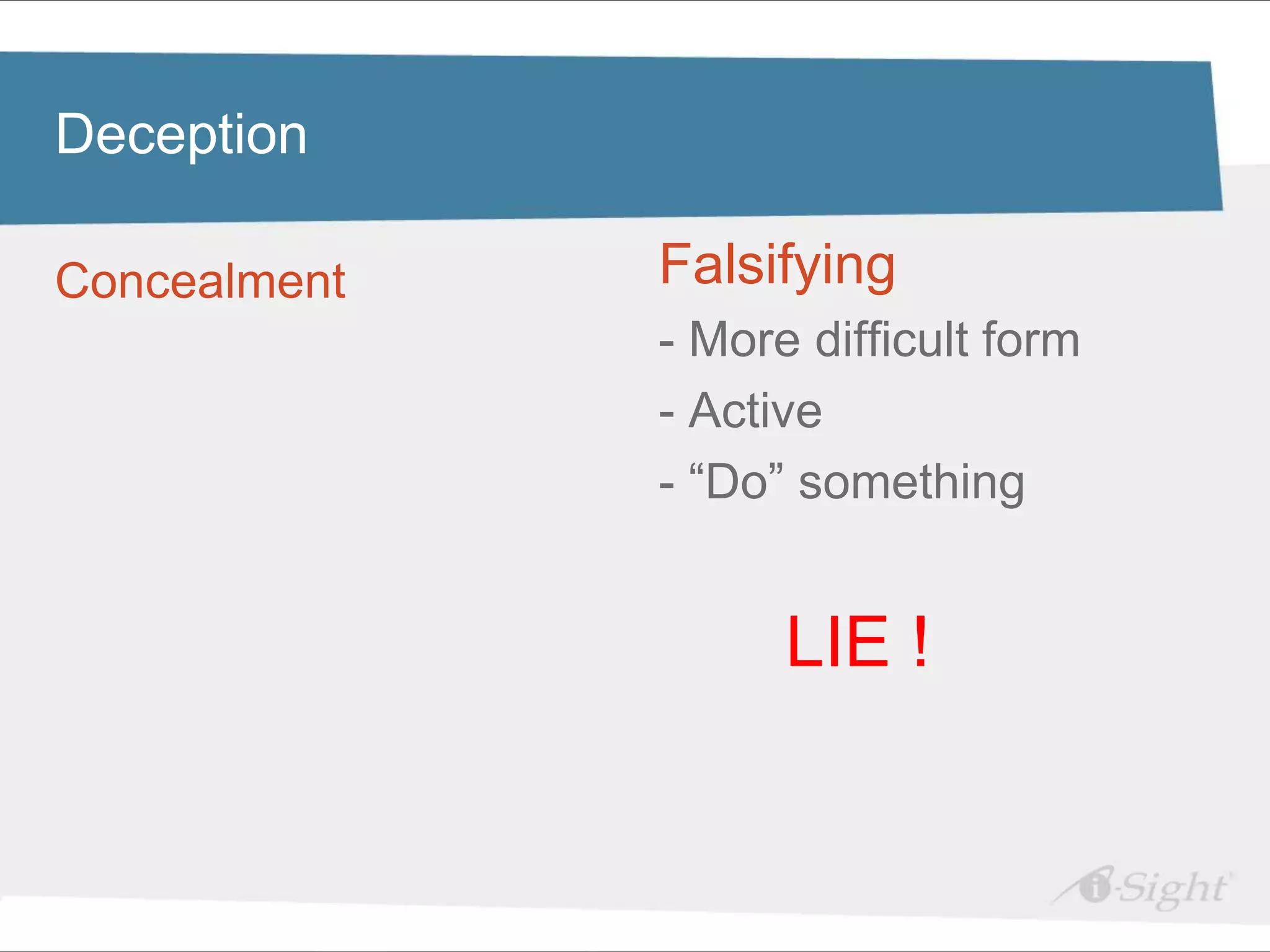 Deception

Concealment

Falsifying

- More difficult form

- Active

- “Do” something

LIE !

i-Sight